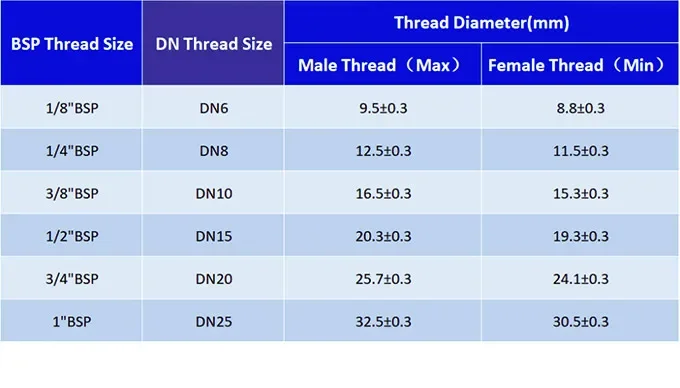 | BSP Thread Size | DN Thread Size | Thread Diameter(mm) | |
|---|---|---|---|
| | | Male Thread（Max） | Female Thread（Min） |
| 1/8"BSP | DN6 | 9.5±0.3 | 8.8±0.3 |
| 1/4"BSP | DN8 | 12.5±0.3 | 11.5±0.3 |
| 3/8"BSP | DN10 | 16.5±0.3 | 15.3±0.3 |
| 1/2"BSP | DN15 | 20.3±0.3 | 19.3±0.3 |
| 3/4"BSP | DN20 | 25.7±0.3 | 24.1±0.3 |
| 1"BSP | DN25 | 32.5±0.3 | 30.5±0.3 |